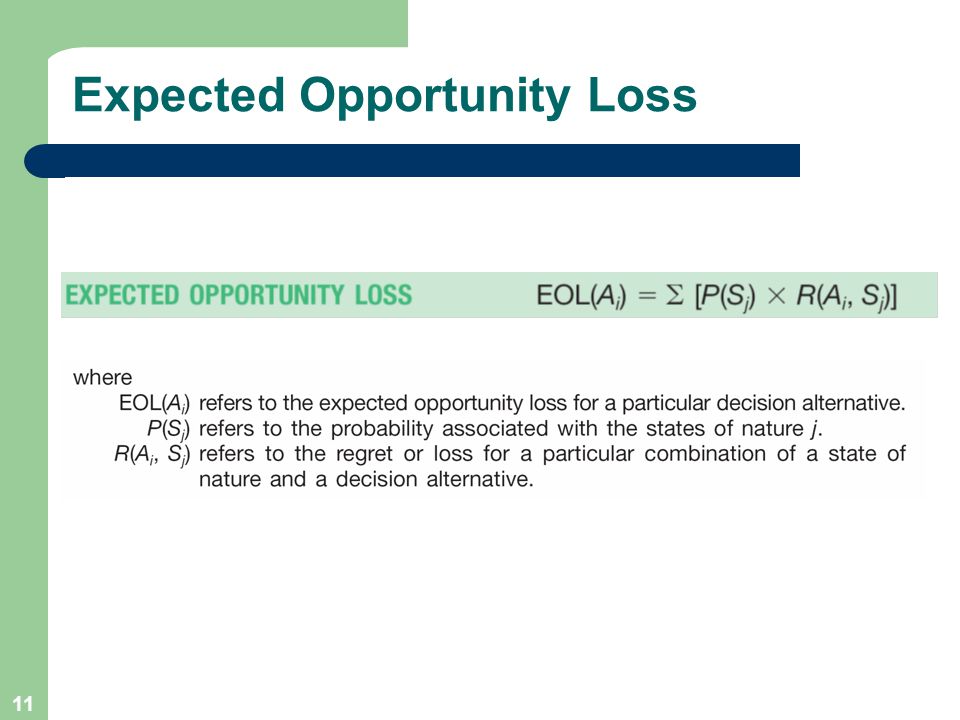 Expected Opportunity Loss

EXPECTED OPPORTUNITY LOSS $EOL(A_i) = \Sigma [P(S_j) \times R(A_i, S_j)]$

where

$EOL(A_i)$ refers to the expected opportunity loss for a particular decision alternative.

$P(S_j)$ refers to the probability associated with the states of nature $j$.

$R(A_i, S_j)$ refers to the regret or loss for a particular combination of a state of nature and a decision alternative.

11